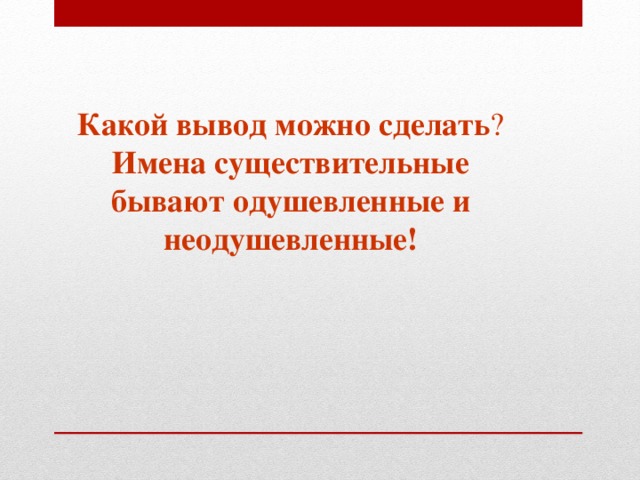 Какой вывод можно сделать? Имена существительные бывают одушевленные и неодушевленные!